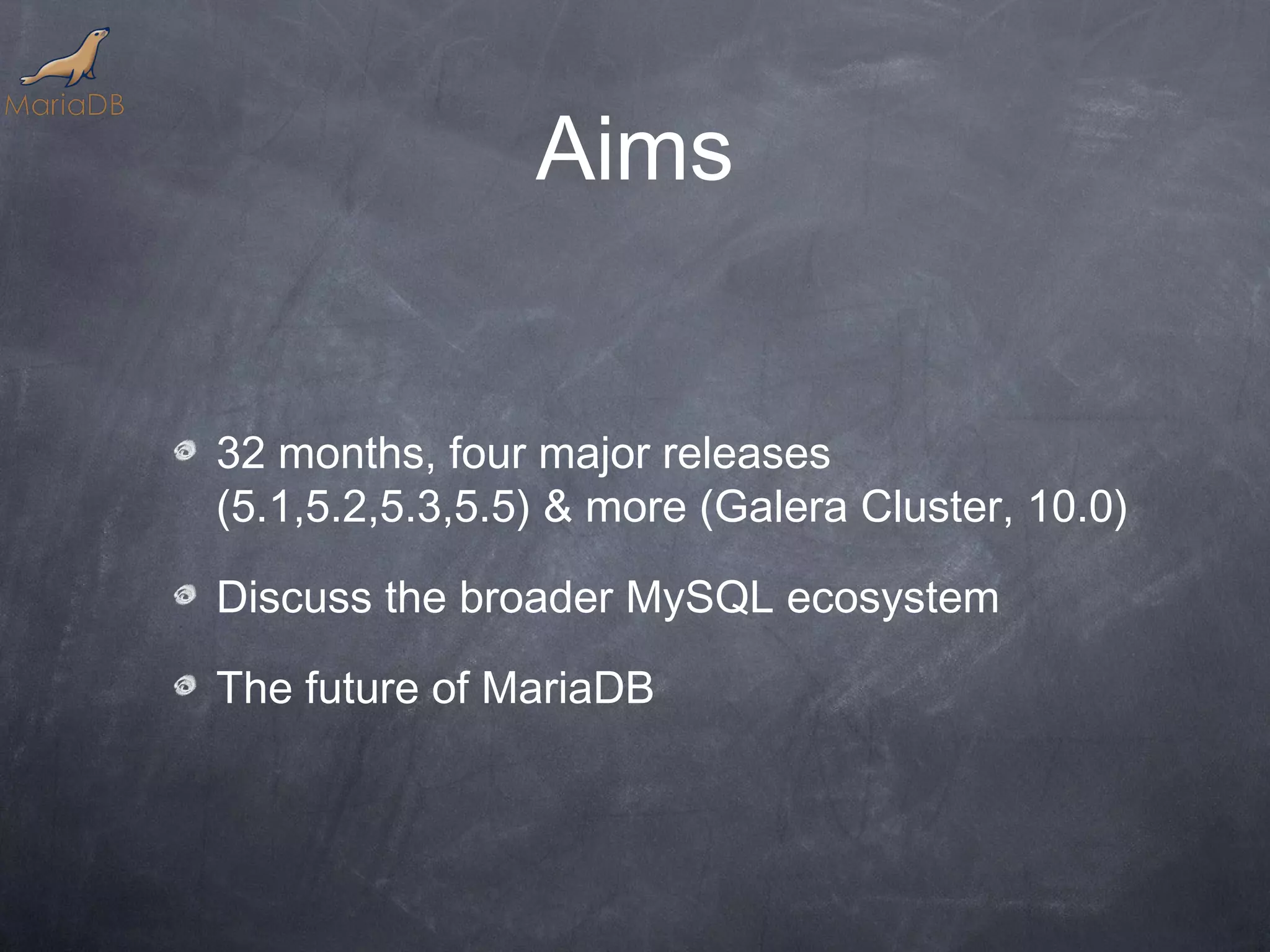 MariaDB

Aims

32 months, four major releases (5.1,5.2,5.3,5.5) & more (Galera Cluster, 10.0)

Discuss the broader MySQL ecosystem

The future of MariaDB